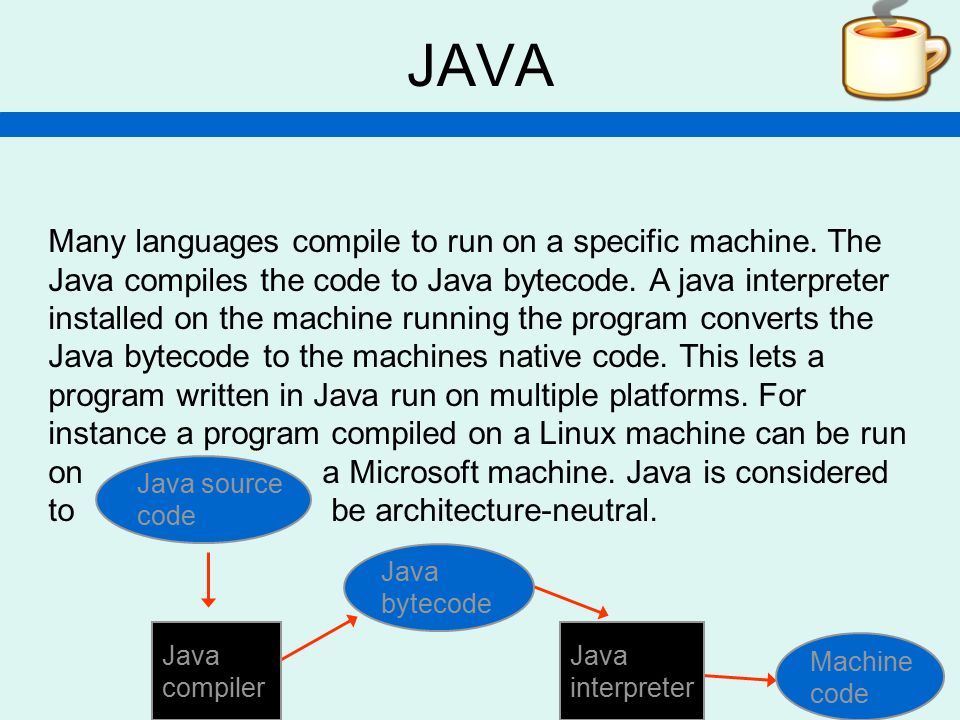 JAVA

Many languages compile to run on a specific machine. The Java compiles the code to Java bytecode. A java interpreter installed on the machine running the program converts the Java bytecode to the machines native code. This lets a program written in Java run on multiple platforms. For instance a program compiled on a Linux machine can be run on a Microsoft machine. Java is considered to be architecture-neutral.

Java source code

Java compiler

Java bytecode

Java interpreter

Machine code